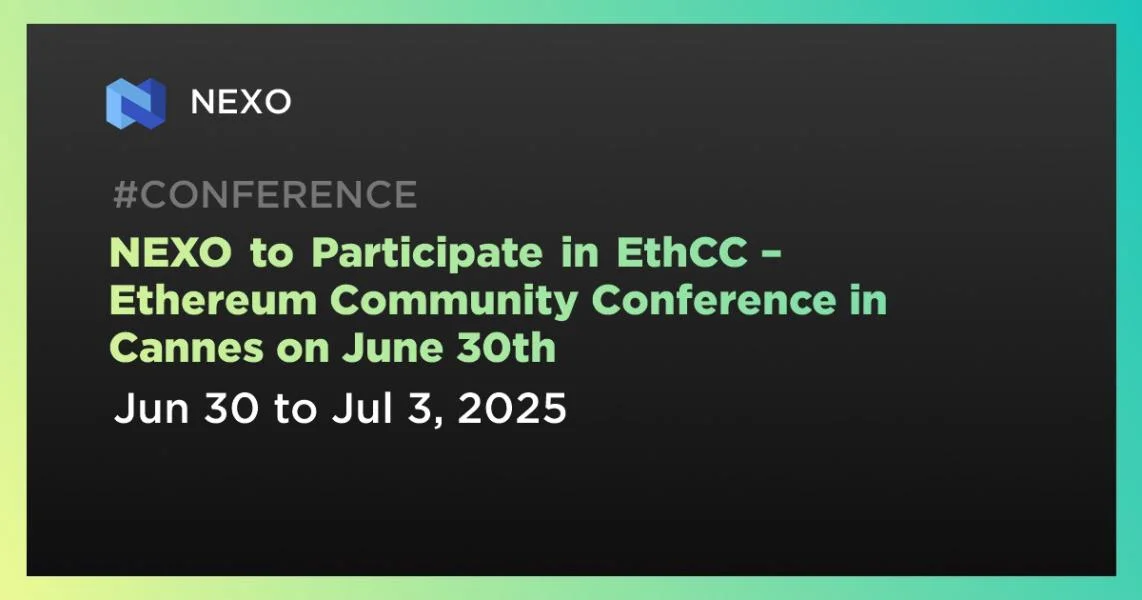 NEXO

#CONFERENCE

NEXO to Participate in EthCC – Ethereum Community Conference in Cannes on June 30th

Jun 30 to Jul 3, 2025